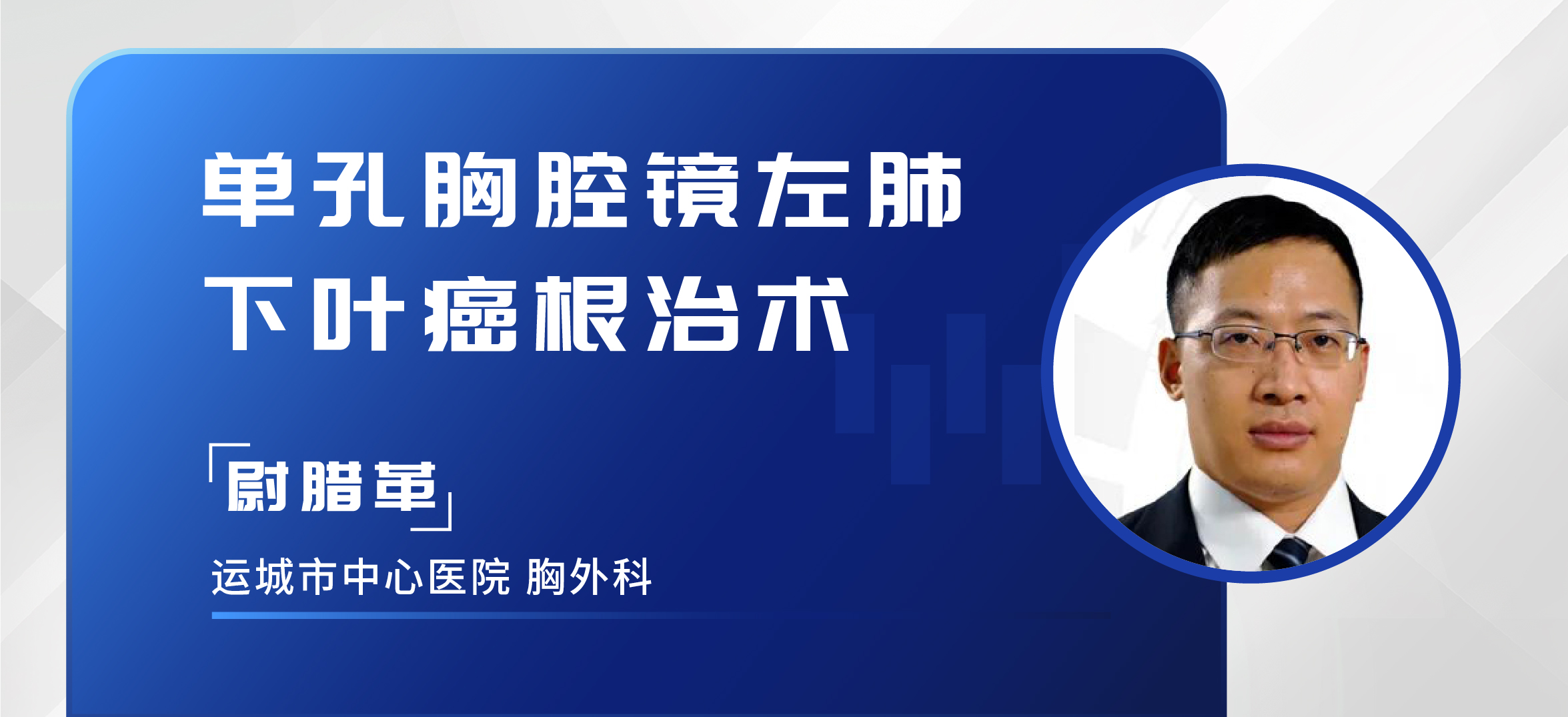 单孔胸腔镜左肺下叶癌根治术

「尉腊革」

运城市中心医院 胸外科